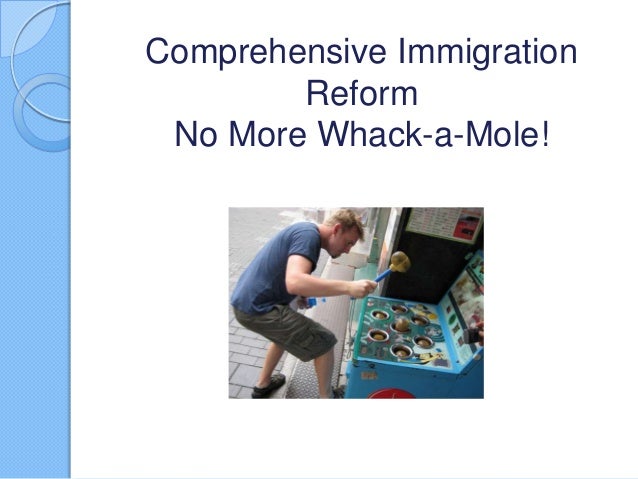 Comprehensive Immigration Reform
No More Whack-a-Mole!